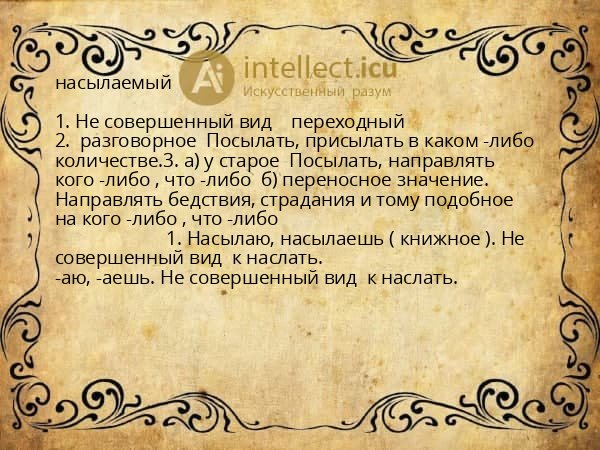 насылаемый

Ai intellect.icu
Искусственный разум

1. Не совершенный вид переходный
2. разговорное Посылать, присылать в каком -либо количестве.3. а) у старое Посылать, направлять кого -либо , что -либо б) переносное значение. Направлять бедствия, страдания и тому подобное на кого -либо , что -либо
1. Насылаю, насылаешь ( книжное ). Не совершенный вид к наслать.
-аю, -аешь. Не совершенный вид к наслать.